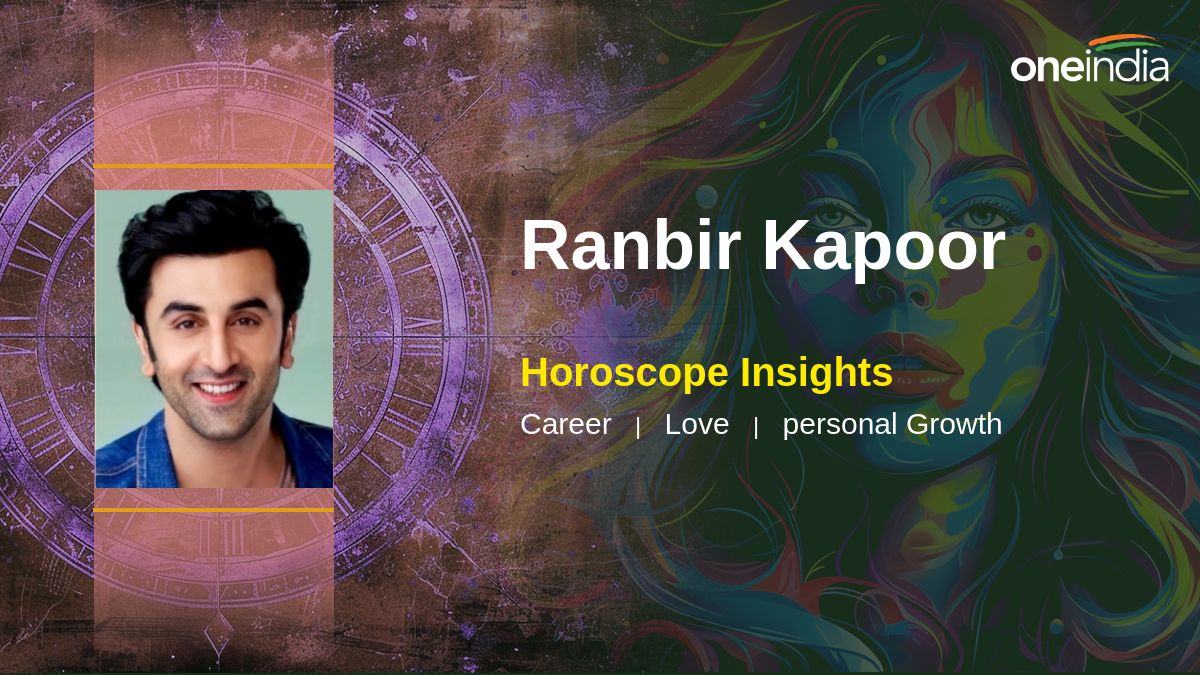 oneindia

Ranbir Kapoor

Horoscope Insights

Career | Love | personal Growth